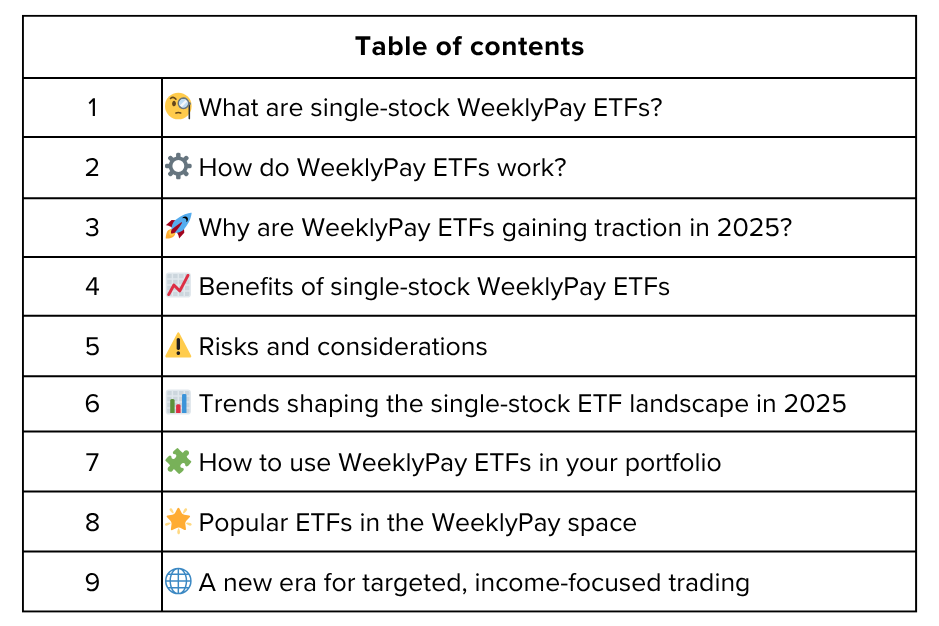 | Table of contents | |
|---|---|
| 1 | 🧐 What are single-stock WeeklyPay ETFs? |
| 2 | ⚙️ How do WeeklyPay ETFs work? |
| 3 | 🚀 Why are WeeklyPay ETFs gaining traction in 2025? |
| 4 | 📈 Benefits of single-stock WeeklyPay ETFs |
| 5 | ⚠️ Risks and considerations |
| 6 | 📊 Trends shaping the single-stock ETF landscape in 2025 |
| 7 | 🧩 How to use WeeklyPay ETFs in your portfolio |
| 8 | 🌟 Popular ETFs in the WeeklyPay space |
| 9 | 🌐 A new era for targeted, income-focused trading |